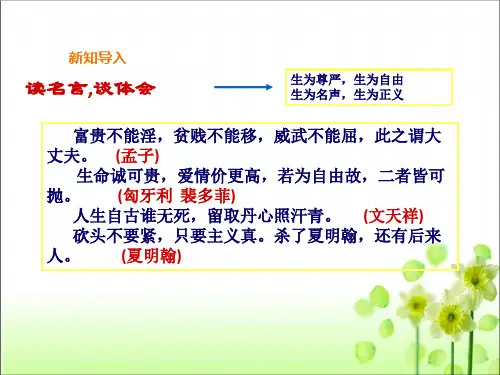 新知导入

读名言,谈体会

生为尊严，生为自由
生为名声，生为正义

富贵不能淫，贫贱不能移，威武不能屈，此之谓大丈夫。 (孟子)

生命诚可贵，爱情价更高，若为自由故，二者皆可抛。 (匈牙利 裴多菲)

人生自古谁无死，留取丹心照汗青。 (文天祥)

砍头不要紧，只要主义真。杀了夏明翰，还有后来人。 (夏明翰)